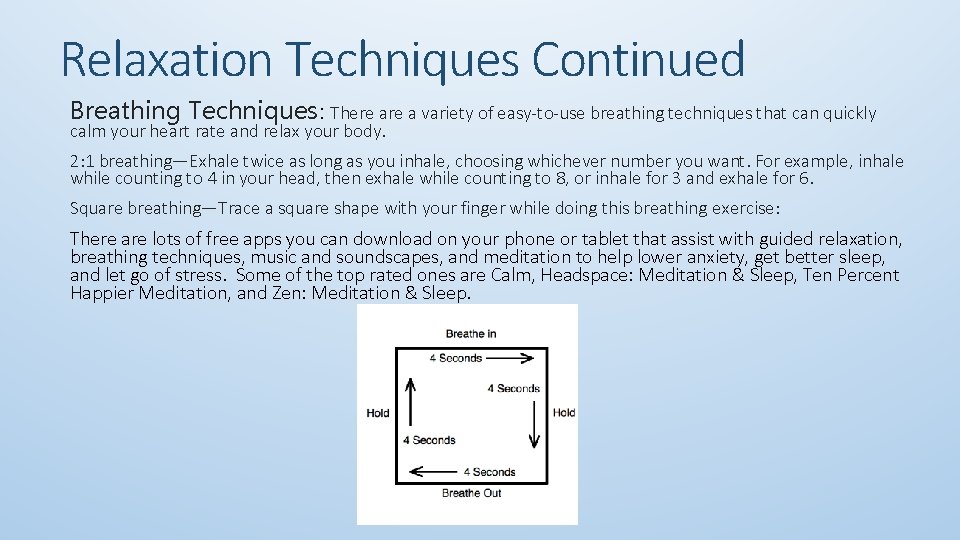 Relaxation Techniques Continued

Breathing Techniques: There are a variety of easy-to-use breathing techniques that can quickly calm your heart rate and relax your body.

2:1 breathing—Exhale twice as long as you inhale, choosing whichever number you want. For example, inhale while counting to 4 in your head, then exhale while counting to 8, or inhale for 3 and exhale for 6.

Square breathing—Trace a square shape with your finger while doing this breathing exercise:

There are lots of free apps you can download on your phone or tablet that assist with guided relaxation, breathing techniques, music and soundscapes, and meditation to help lower anxiety, get better sleep, and let go of stress. Some of the top rated ones are Calm, Headspace: Meditation & Sleep, Ten Percent Happier Meditation, and Zen: Meditation & Sleep.

Breathe in
4 Seconds
4 Seconds
Hold
Hold
4 Seconds
4 Seconds
Breathe Out